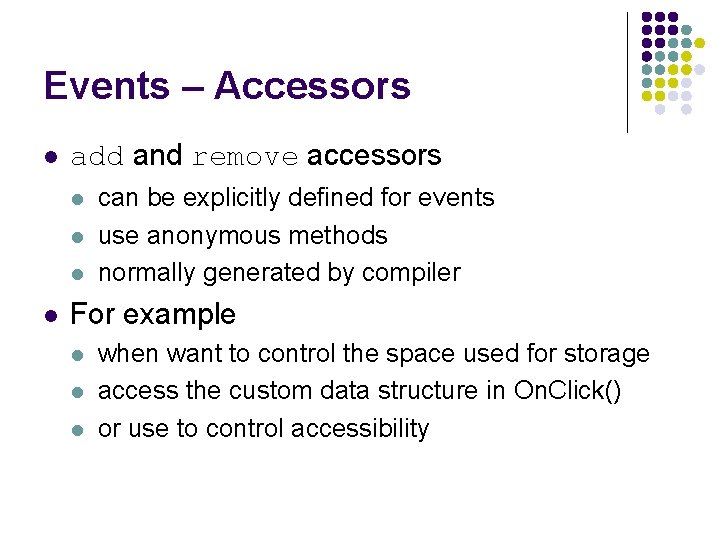 Events – Accessors

- add and remove accessors
  - can be explicitly defined for events
  - use anonymous methods
  - normally generated by compiler
- For example
  - when want to control the space used for storage
  - access the custom data structure in OnClick()
  - or use to control accessibility